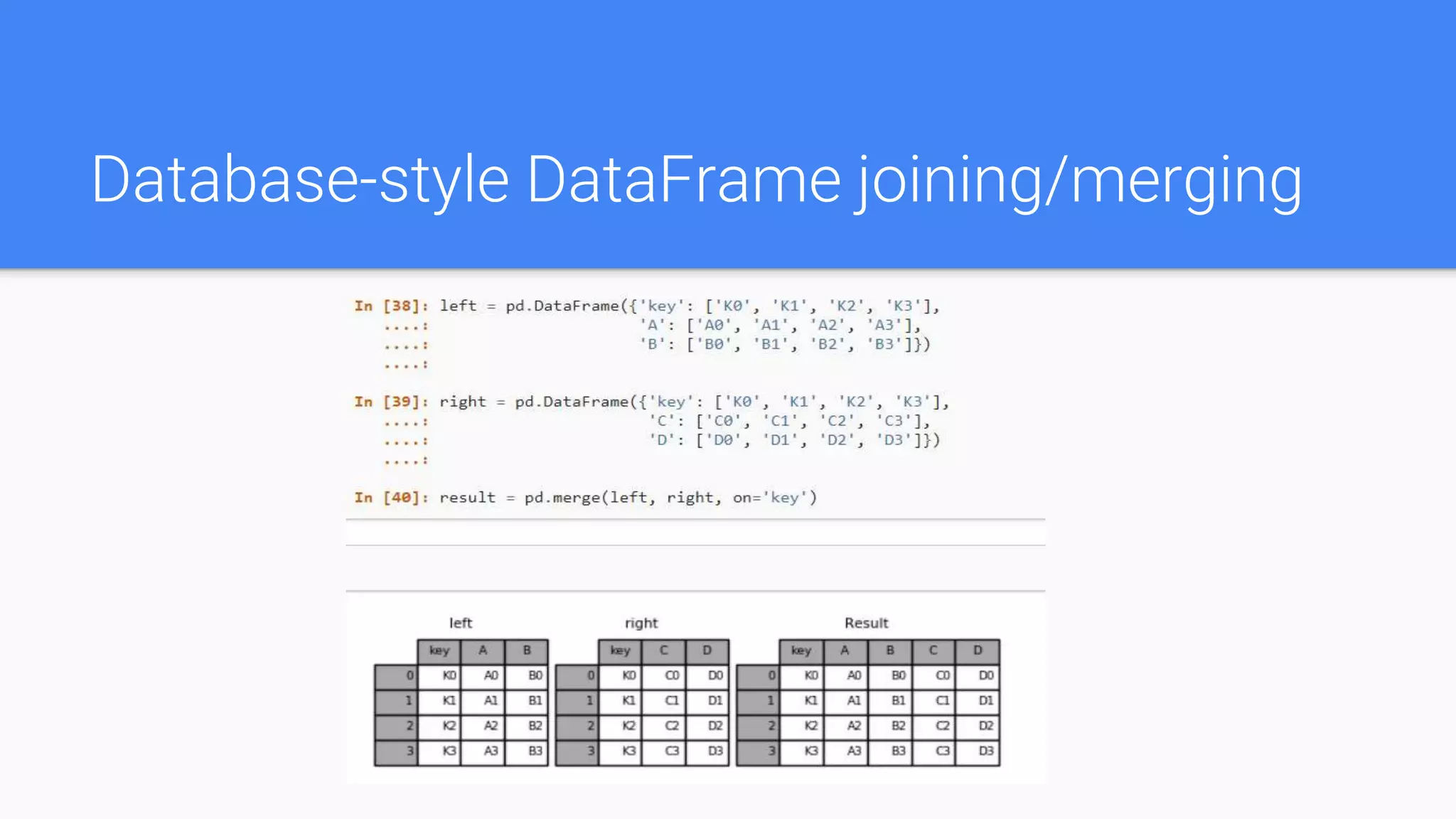 Database-style DataFrame joining/merging

In [38]: left = pd.DataFrame({'key': ['K0', 'K1', 'K2', 'K3'],
....:                      'A': ['A0', 'A1', 'A2', 'A3'],
....:                      'B': ['B0', 'B1', 'B2', 'B3']})
....:

In [39]: right = pd.DataFrame({'key': ['K0', 'K1', 'K2', 'K3'],
....:                       'C': ['C0', 'C1', 'C2', 'C3'],
....:                       'D': ['D0', 'D1', 'D2', 'D3']})
....:

In [40]: result = pd.merge(left, right, on='key')

left

| | key | A | B |
|---|---|---|---|
| 0 | K0 | A0 | B0 |
| 1 | K1 | A1 | B1 |
| 2 | K2 | A2 | B2 |
| 3 | K3 | A3 | B3 |

right

| | key | C | D |
|---|---|---|---|
| 0 | K0 | C0 | D0 |
| 1 | K1 | C1 | D1 |
| 2 | K2 | C2 | D2 |
| 3 | K3 | C3 | D3 |

Result

| | key | A | B | C | D |
|---|---|---|---|---|---|
| 0 | K0 | A0 | B0 | C0 | D0 |
| 1 | K1 | A1 | B1 | C1 | D1 |
| 2 | K2 | A2 | B2 | C2 | D2 |
| 3 | K3 | A3 | B3 | C3 | D3 |